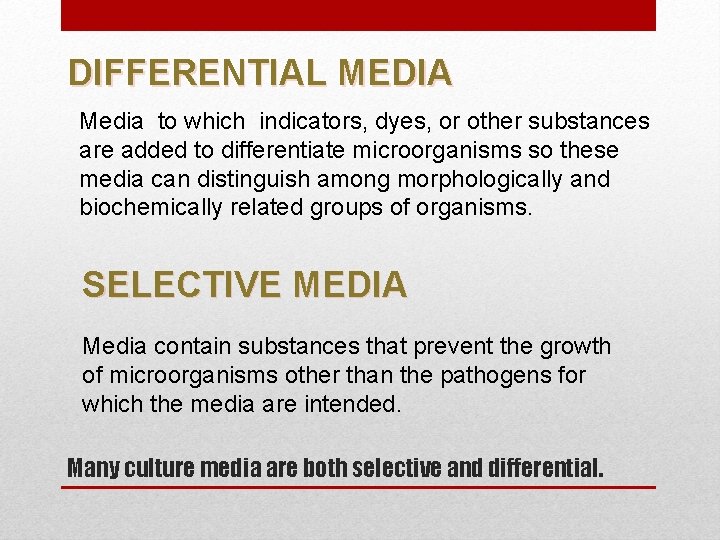 DIFFERENTIAL MEDIA

Media to which indicators, dyes, or other substances are added to differentiate microorganisms so these media can distinguish among morphologically and biochemically related groups of organisms.

SELECTIVE MEDIA

Media contain substances that prevent the growth of microorganisms other than the pathogens for which the media are intended.

Many culture media are both selective and differential.